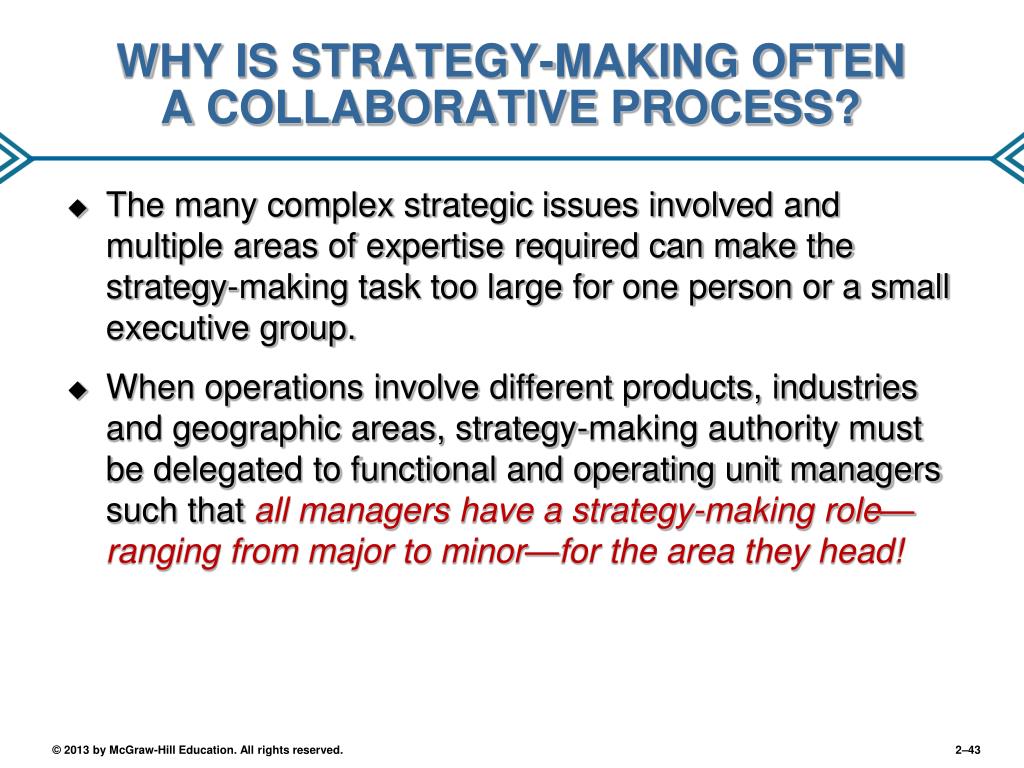 WHY IS STRATEGY-MAKING OFTEN A COLLABORATIVE PROCESS?

◆ The many complex strategic issues involved and multiple areas of expertise required can make the strategy-making task too large for one person or a small executive group.

◆ When operations involve different products, industries and geographic areas, strategy-making authority must be delegated to functional and operating unit managers such that all managers have a strategy-making role—ranging from major to minor—for the area they head!

© 2013 by McGraw-Hill Education. All rights reserved.

2–43